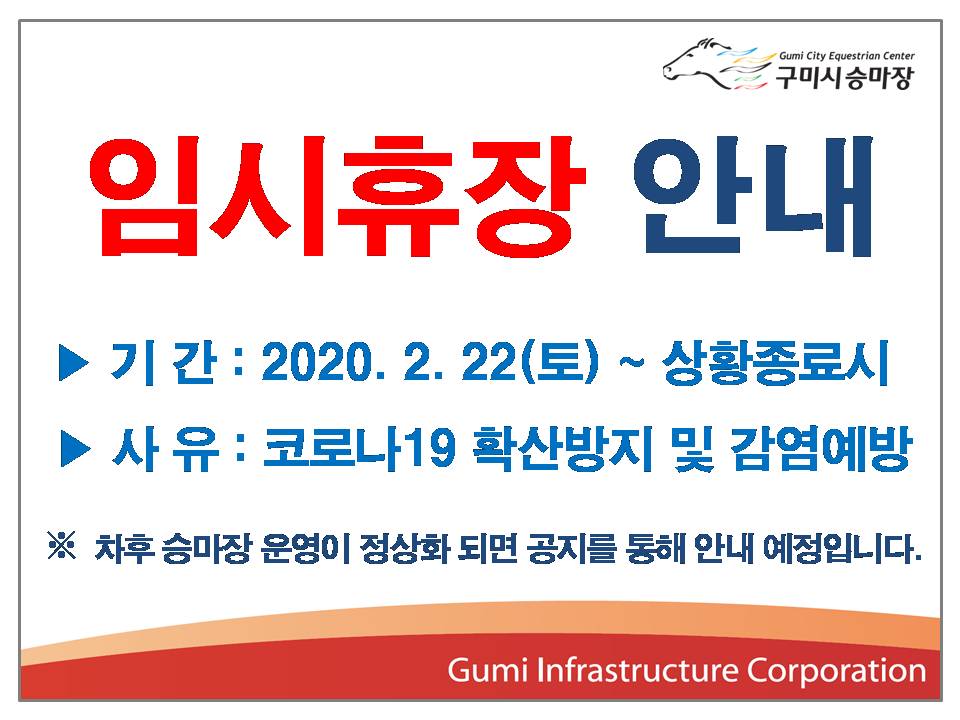 Gumi City Equestrian Center
구미시승마장

임시휴장 안내

▶ 기 간 : 2020. 2. 22(토) ~ 상황종료시

▶ 사 유 : 코로나19 확산방지 및 감염예방

※ 차후 승마장 운영이 정상화 되면 공지를 통해 안내 예정입니다.

Gumi Infrastructure Corporation